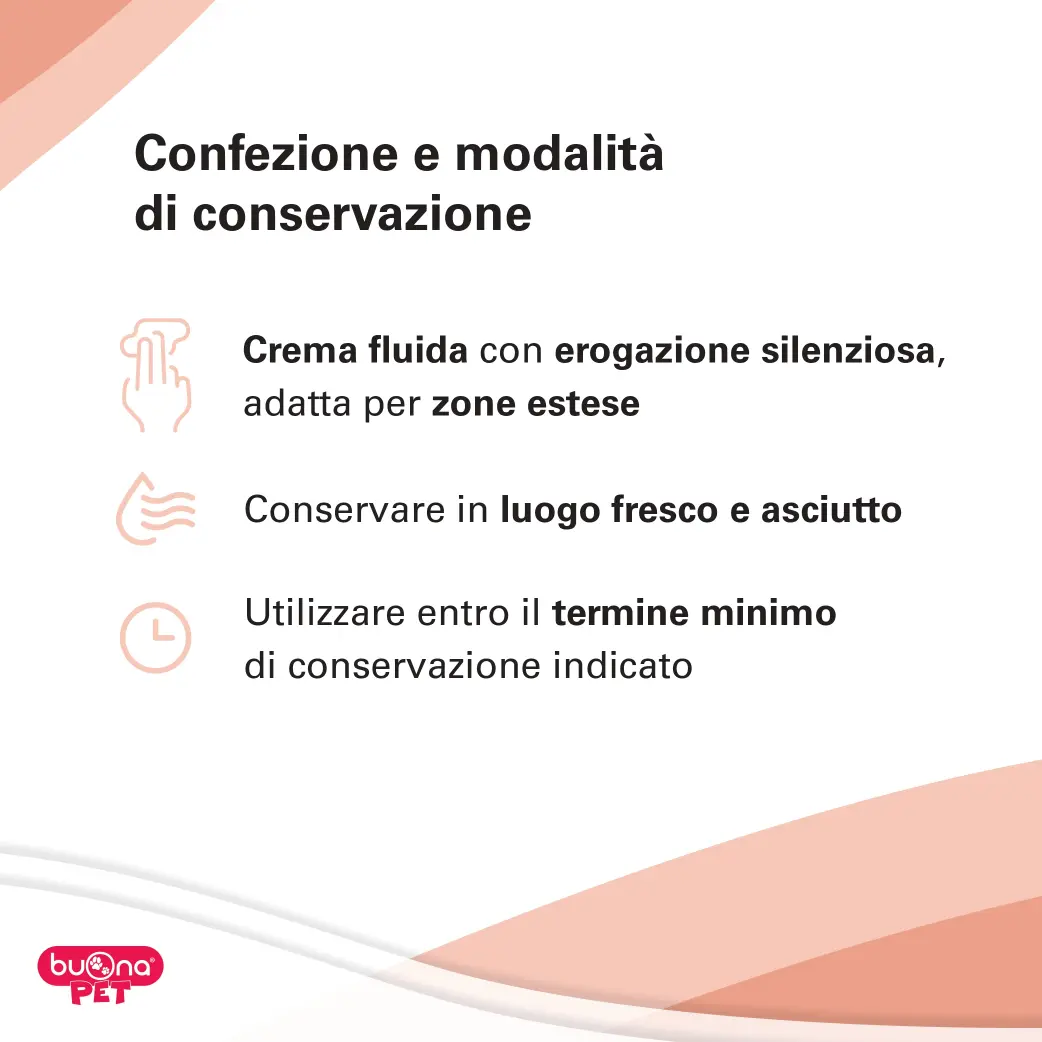 Confezione e modalità di conservazione

Crema fluida con erogazione silenziosa, adatta per zone estese

Conservare in luogo fresco e asciutto

Utilizzare entro il termine minimo di conservazione indicato

buona PET